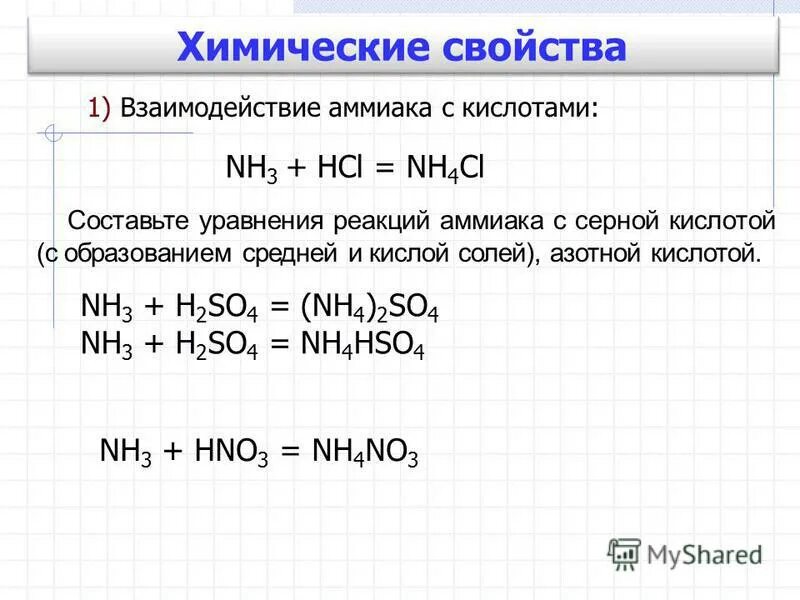 Химические свойства

1) Взаимодействие аммиака с кислотами:

$NH_3 + HCl = NH_4Cl$

Составьте уравнения реакций аммиака с серной кислотой (с образованием средней и кислой солей), азотной кислотой.

$NH_3 + H_2SO_4 = (NH_4)_2SO_4$
$NH_3 + H_2SO_4 = NH_4HSO_4$

$NH_3 + HNO_3 = NH_4NO_3$

MyShared